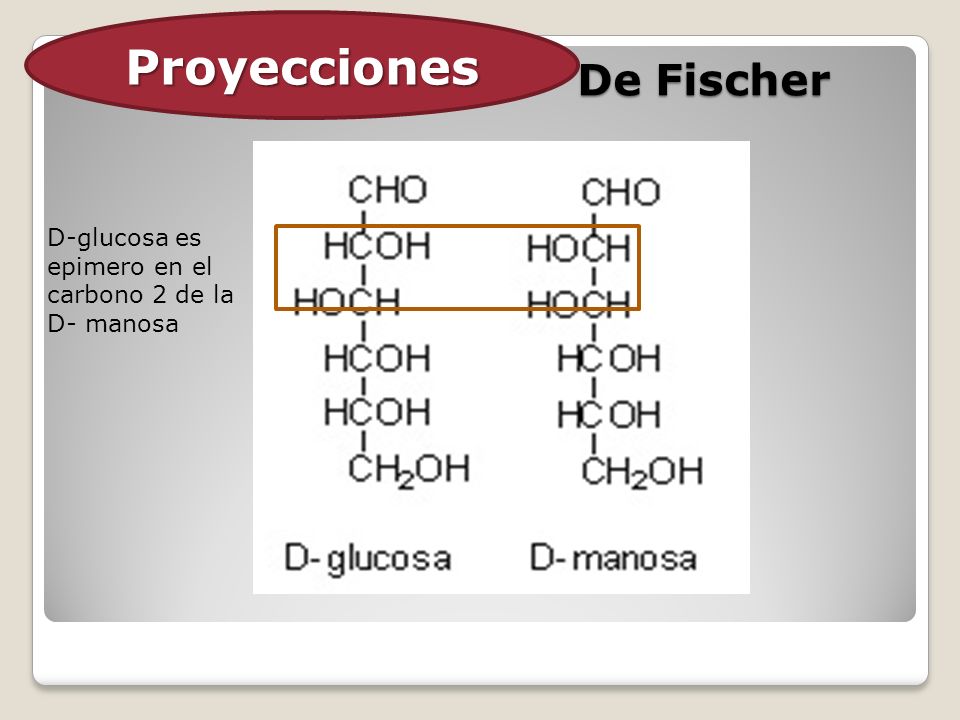 Proyecciones De Fischer

D-glucosa es epimero en el carbono 2 de la D- manosa

CHO
HCOH
HOCH
HCOH
HCOH
$CH_2OH$

D-glucosa

CHO
HOCH
HOCH
HCOH
HCOH
$CH_2OH$

D-manosa